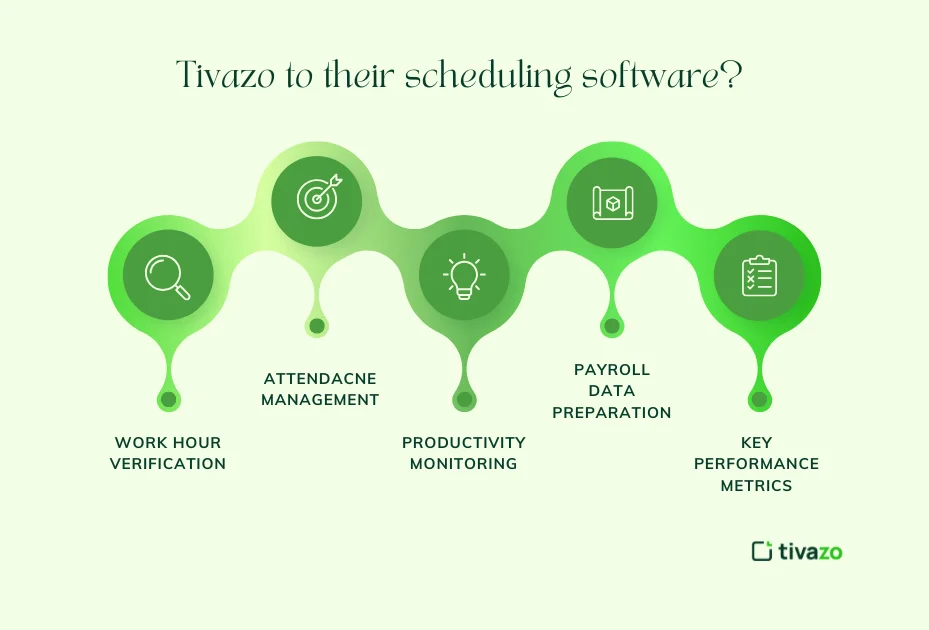 Tivazo to their scheduling software?

WORK HOUR VERIFICATION

ATTENDACNE MANAGEMENT

PRODUCTIVITY MONITORING

PAYROLL DATA PREPARATION

KEY PERFORMANCE METRICS

tivazo